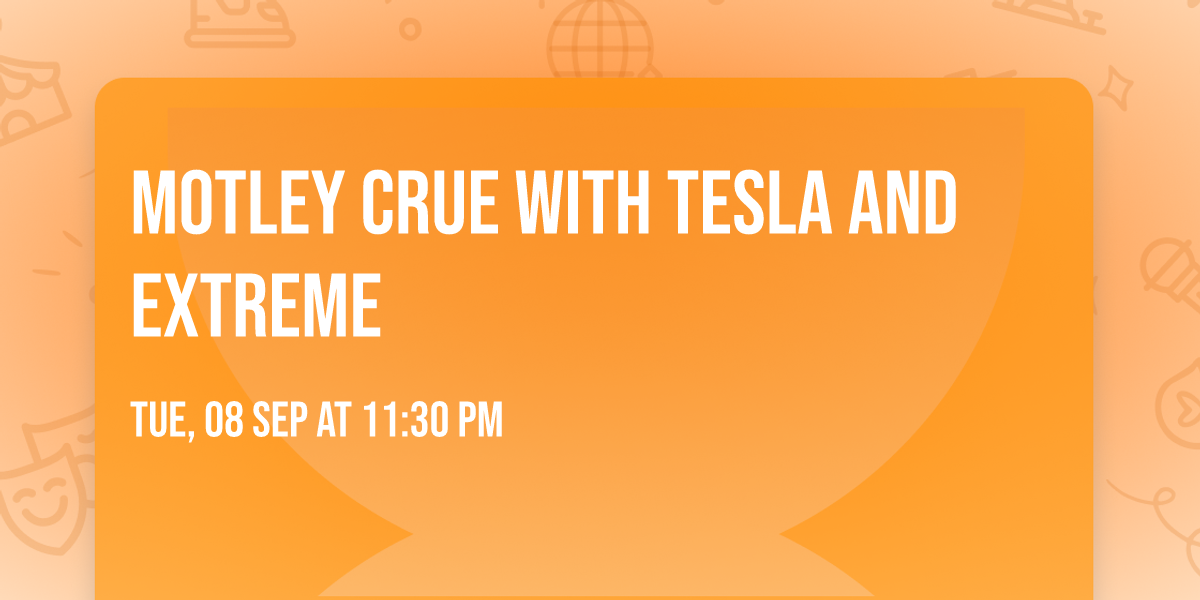 MOTLEY CRUE WITH TESLA AND EXTREME

TUE, 08 SEP AT 11:30 PM